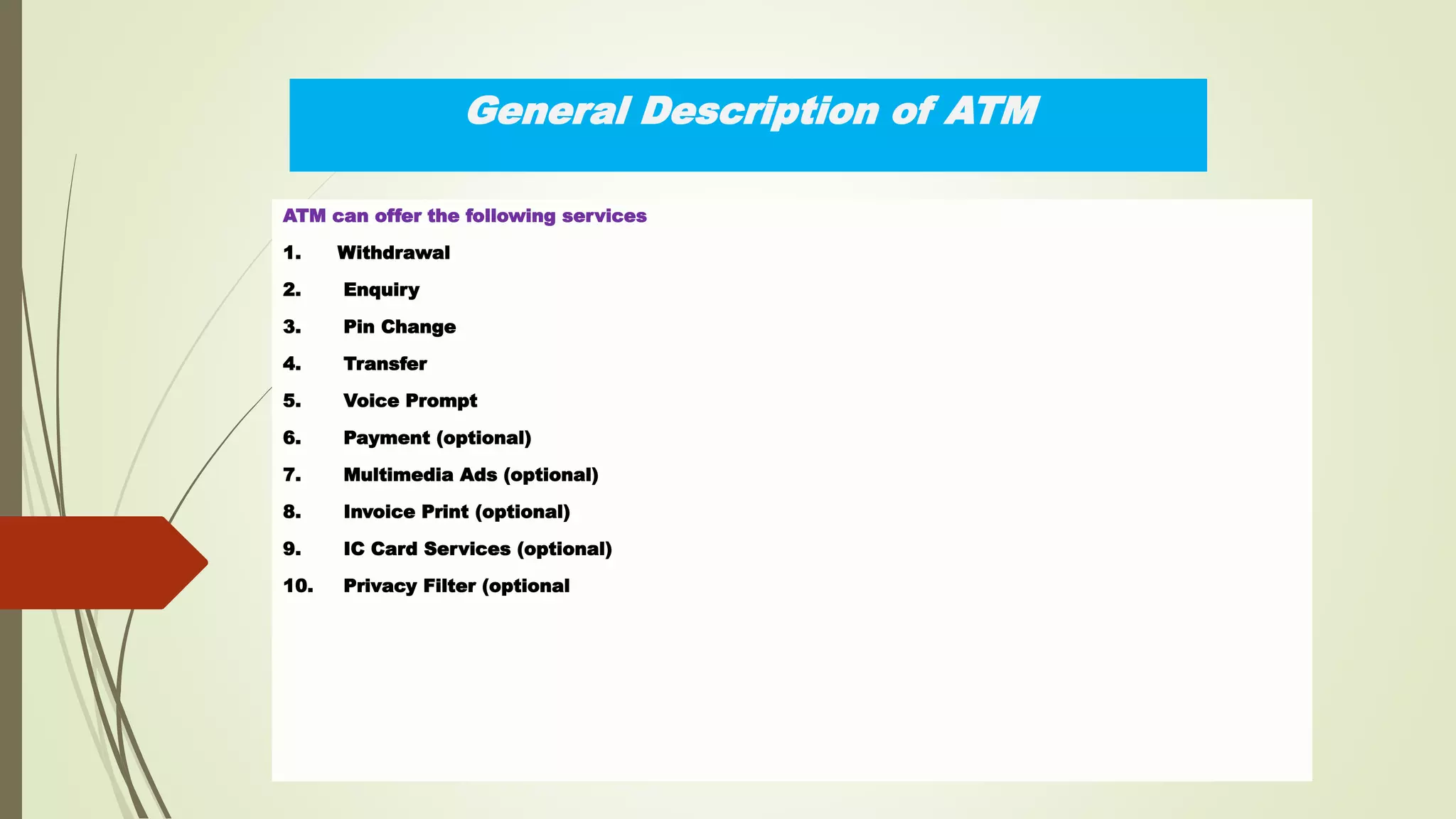 General Description of ATM

ATM can offer the following services

1. Withdrawal
2. Enquiry
3. Pin Change
4. Transfer
5. Voice Prompt
6. Payment (optional)
7. Multimedia Ads (optional)
8. Invoice Print (optional)
9. IC Card Services (optional)
10. Privacy Filter (optional